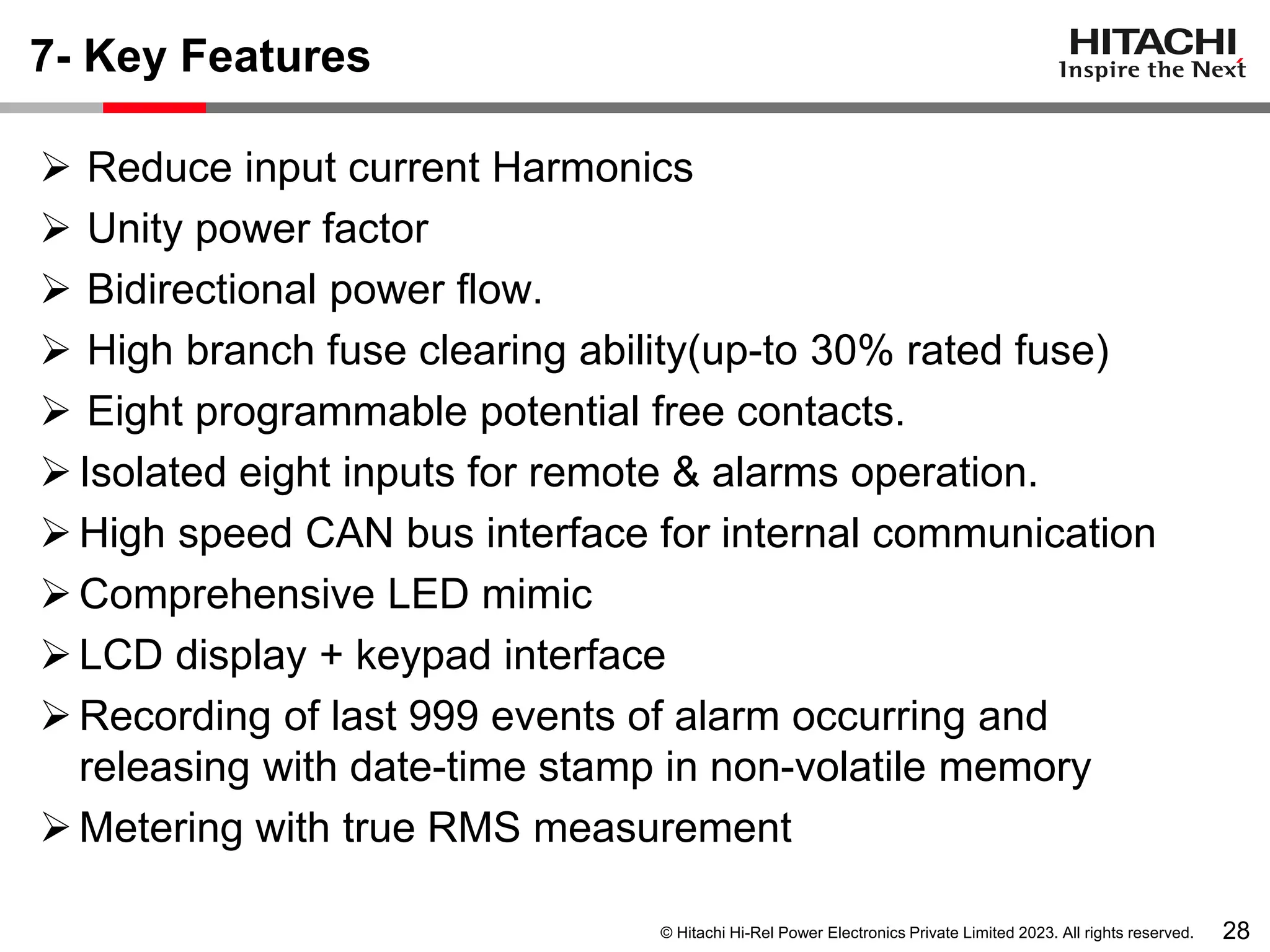 7- Key Features

HITACHI
Inspire the Next

➢ Reduce input current Harmonics
➢ Unity power factor
➢ Bidirectional power flow.
➢ High branch fuse clearing ability(up-to 30% rated fuse)
➢ Eight programmable potential free contacts.
➢ Isolated eight inputs for remote & alarms operation.
➢ High speed CAN bus interface for internal communication
➢ Comprehensive LED mimic
➢ LCD display + keypad interface
➢ Recording of last 999 events of alarm occurring and releasing with date-time stamp in non-volatile memory
➢ Metering with true RMS measurement

© Hitachi Hi-Rel Power Electronics Private Limited 2023. All rights reserved. 28